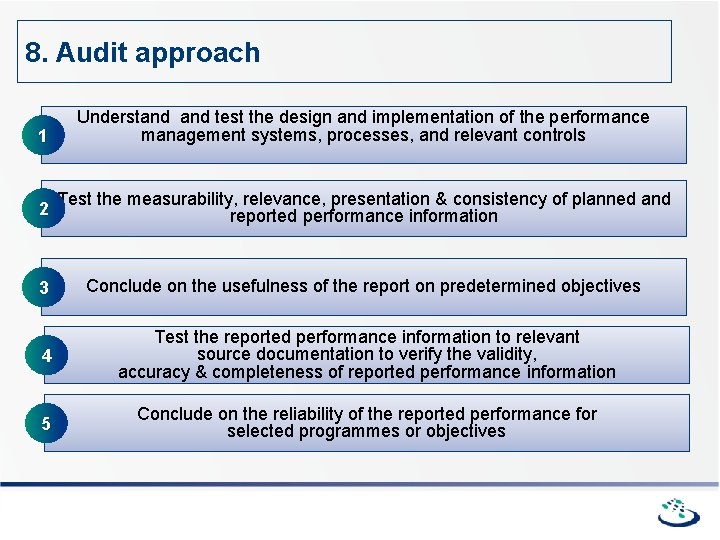 8. Audit approach

1 Understand and test the design and implementation of the performance management systems, processes, and relevant controls

2 Test the measurability, relevance, presentation & consistency of planned and reported performance information

3 Conclude on the usefulness of the report on predetermined objectives

4 Test the reported performance information to relevant source documentation to verify the validity, accuracy & completeness of reported performance information

5 Conclude on the reliability of the reported performance for selected programmes or objectives